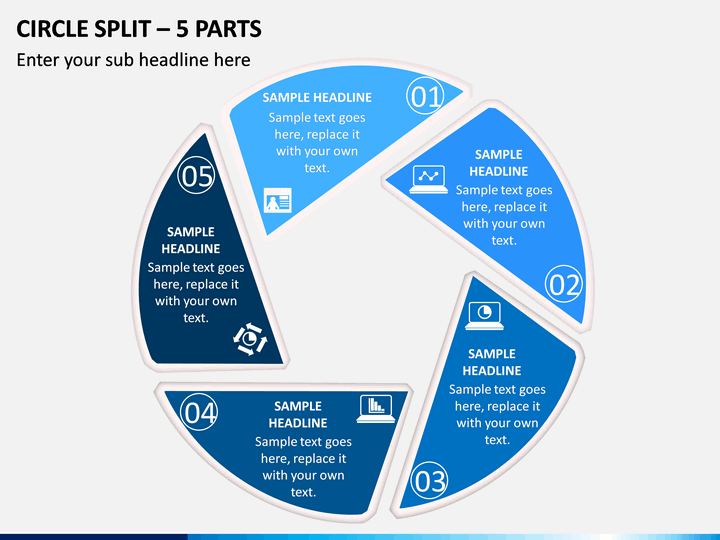 CIRCLE SPLIT – 5 PARTS

Enter your sub headline here

SAMPLE HEADLINE

01

Sample text goes here, replace it with your own text.

SAMPLE HEADLINE

Sample text goes here, replace it with your own text.

02

SAMPLE HEADLINE

Sample text goes here, replace it with your own text.

03

04

SAMPLE HEADLINE

Sample text goes here, replace it with your own text.

05

SAMPLE HEADLINE

Sample text goes here, replace it with your own text.